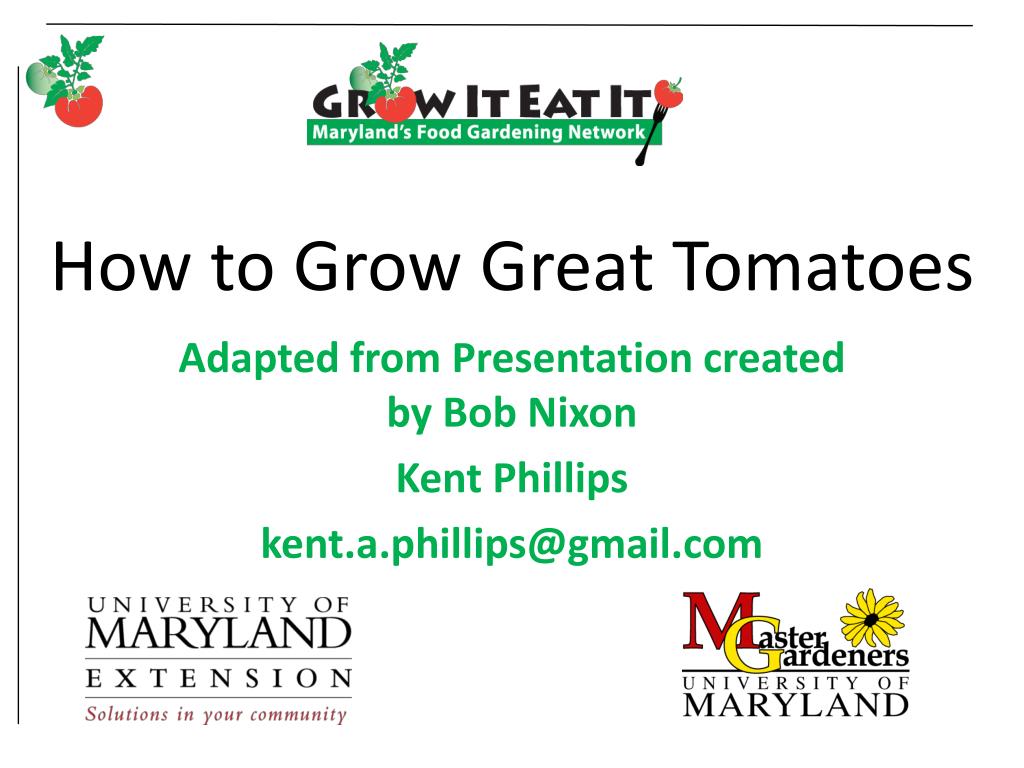 GROW IT EAT IT
Maryland's Food Gardening Network

How to Grow Great Tomatoes

Adapted from Presentation created by Bob Nixon

Kent Phillips

kent.a.phillips@gmail.com

UNIVERSITY OF MARYLAND EXTENSION
Solutions in your community

Master Gardeners
UNIVERSITY OF MARYLAND